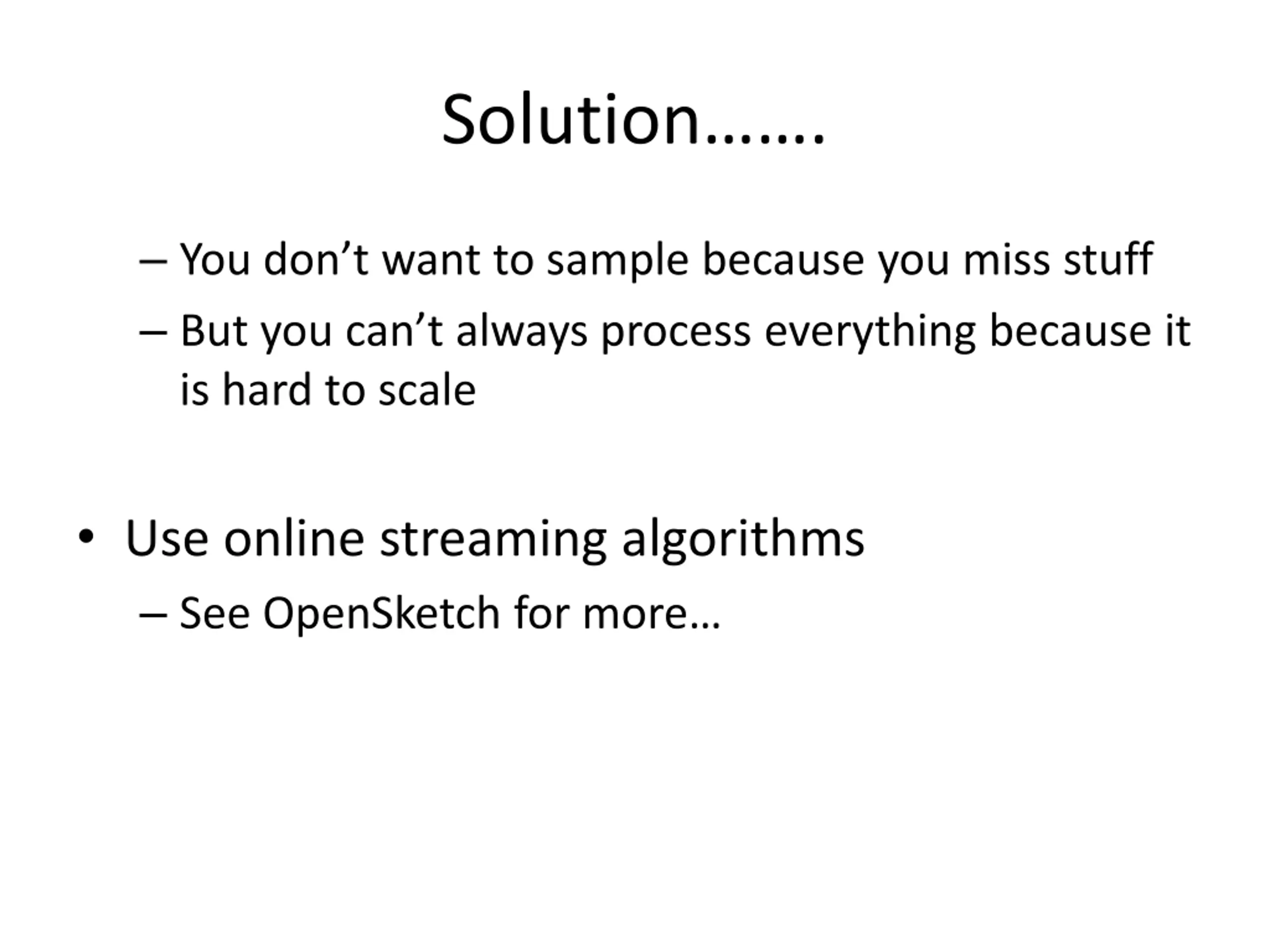 Solution…….

– You don’t want to sample because you miss stuff
– But you can’t always process everything because it is hard to scale

• Use online streaming algorithms
– See OpenSketch for more…